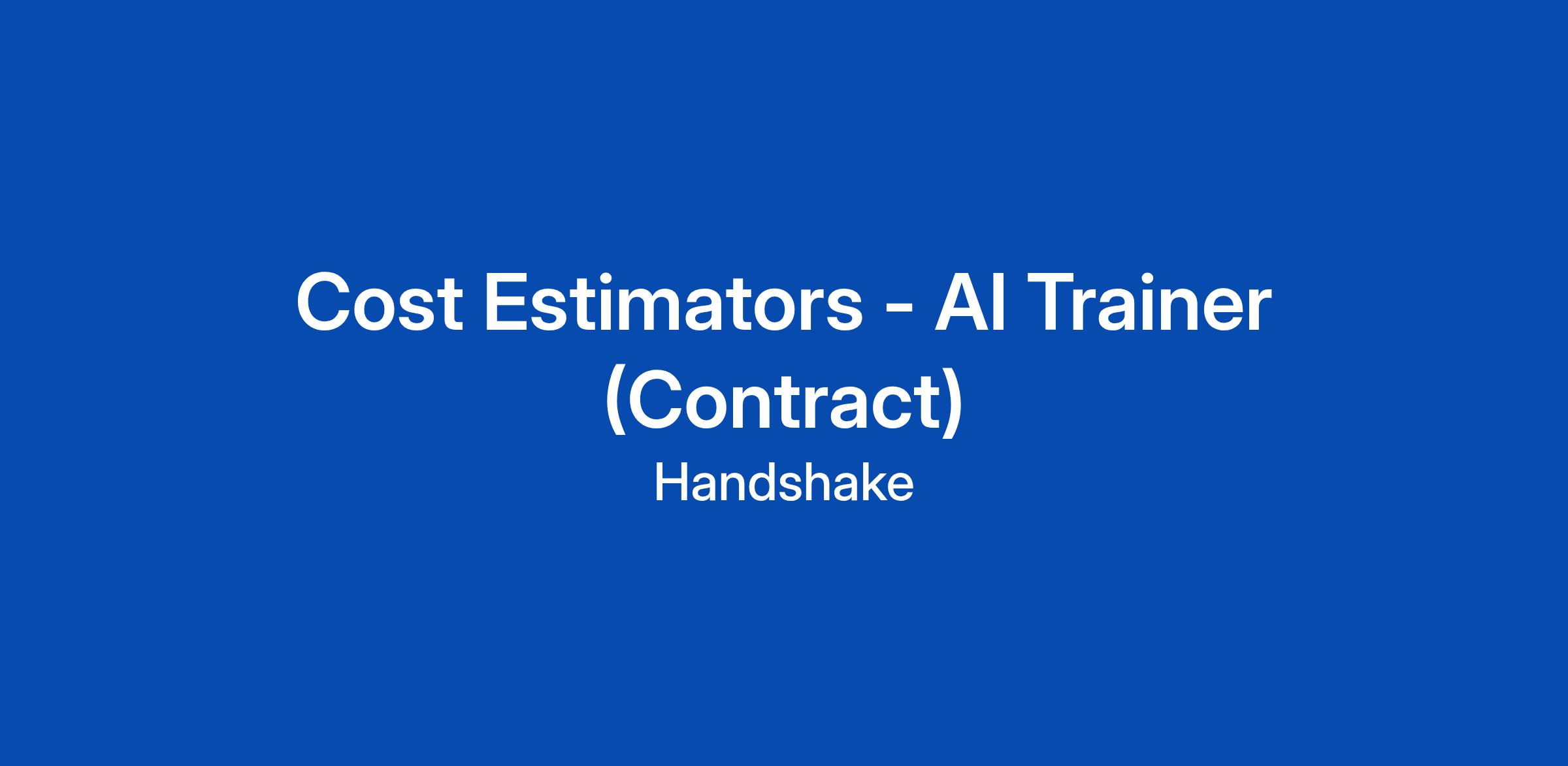 Cost Estimators - AI Trainer (Contract)

Handshake